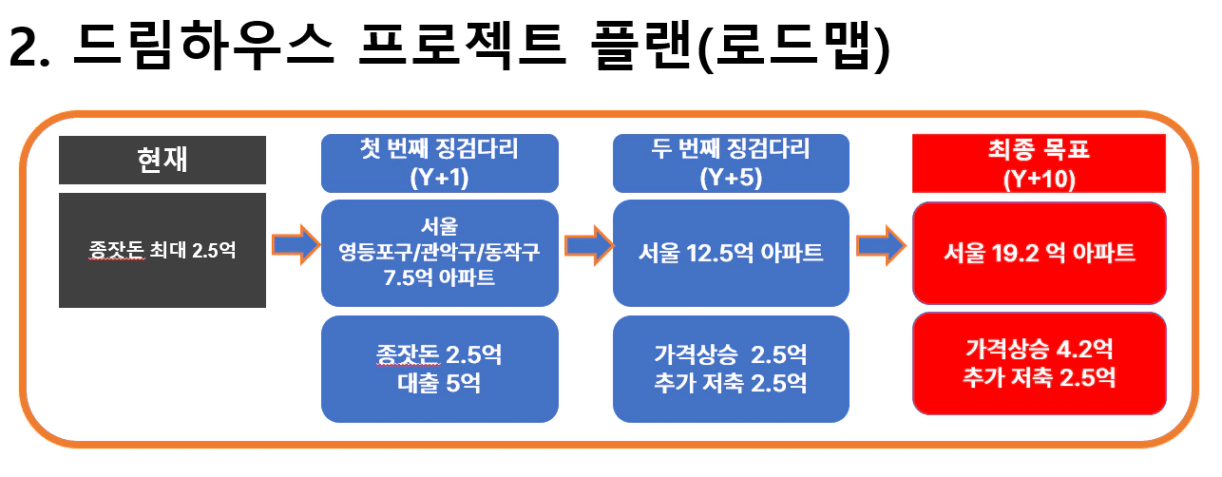 2. 드림하우스 프로젝트 플랜(로드맵)

현재

종잣돈 최대 2.5억

첫 번째 징검다리
(Y+1)

서울
영등포구/관악구/동작구
7.5억 아파트

종잣돈 2.5억
대출 5억

두 번째 징검다리
(Y+5)

서울 12.5억 아파트

가격상승 2.5억
추가 저축 2.5억

최종 목표
(Y+10)

서울 19.2 억 아파트

가격상승 4.2억
추가 저축 2.5억